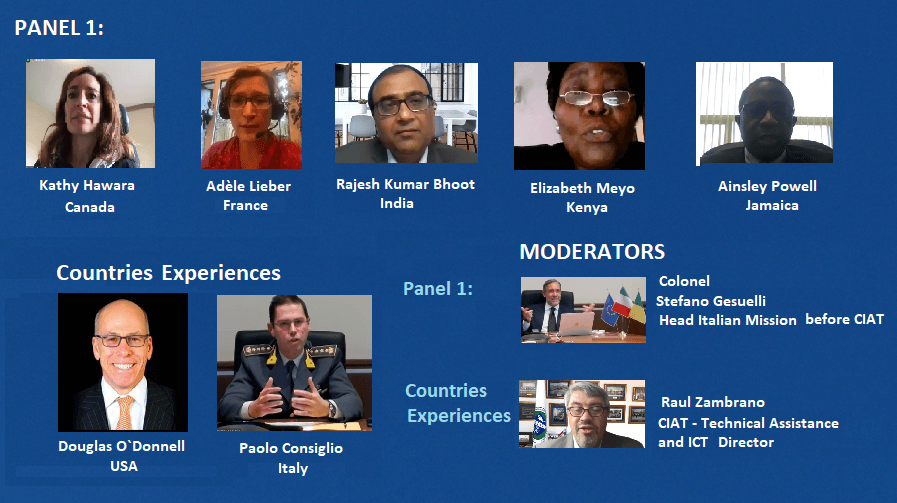 PANEL 1:

Kathy Hawara
Canada

Adèle Lieber
France

Rajesh Kumar Bhoot
India

Elizabeth Meyo
Kenya

Ainsley Powell
Jamaica

Countries Experiences

Douglas O`Donnell
USA

Paolo Consiglio
Italy

MODERATORS

Panel 1:

Colonel
Stefano Gesuelli
Head Italian Mission before CIAT

Countries Experiences

Raul Zambrano
CIAT - Technical Assistance and ICT Director